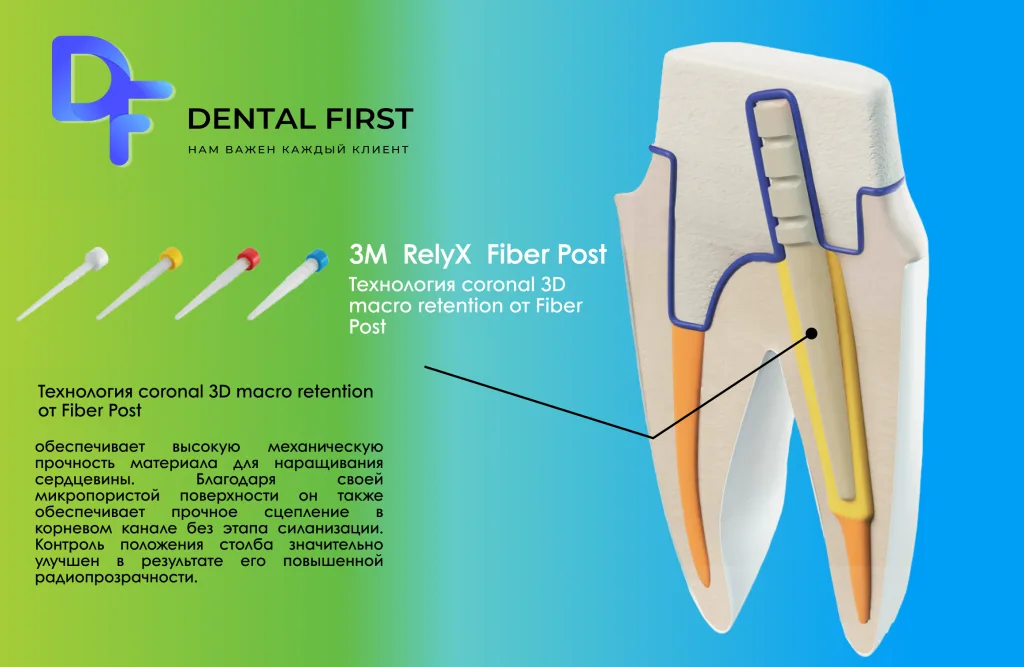 DF

DENTAL FIRST

НАМ ВАЖЕН КАЖДЫЙ КЛИЕНТ

3M RelyX Fiber Post

Технология coronal 3D macro retention от Fiber Post

Технология coronal 3D macro retention от Fiber Post

обеспечивает высокую механическую прочность материала для наращивания сердцевины. Благодаря своей микропористой поверхности он также обеспечивает прочное сцепление в корневом канале без этапа силанизации. Контроль положения столба значительно улучшен в результате его повышенной радиопрозрачности.